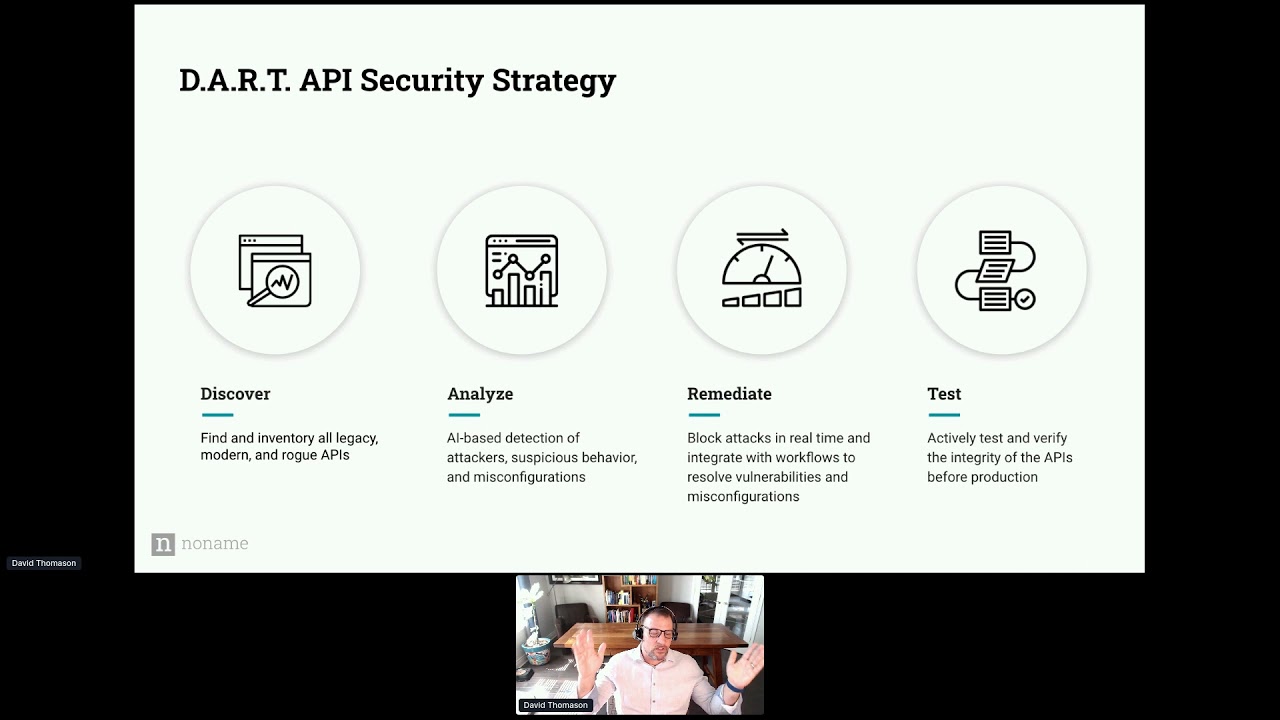 D.A.R.T. API Security Strategy

Discover

Find and inventory all legacy, modern, and rogue APIs

Analyze

AI-based detection of attackers, suspicious behavior, and misconfigurations

Remediate

Block attacks in real time and integrate with workflows to resolve vulnerabilities and misconfigurations

Test

Actively test and verify the integrity of the APIs before production

n noname

David Thomason

David Thomason